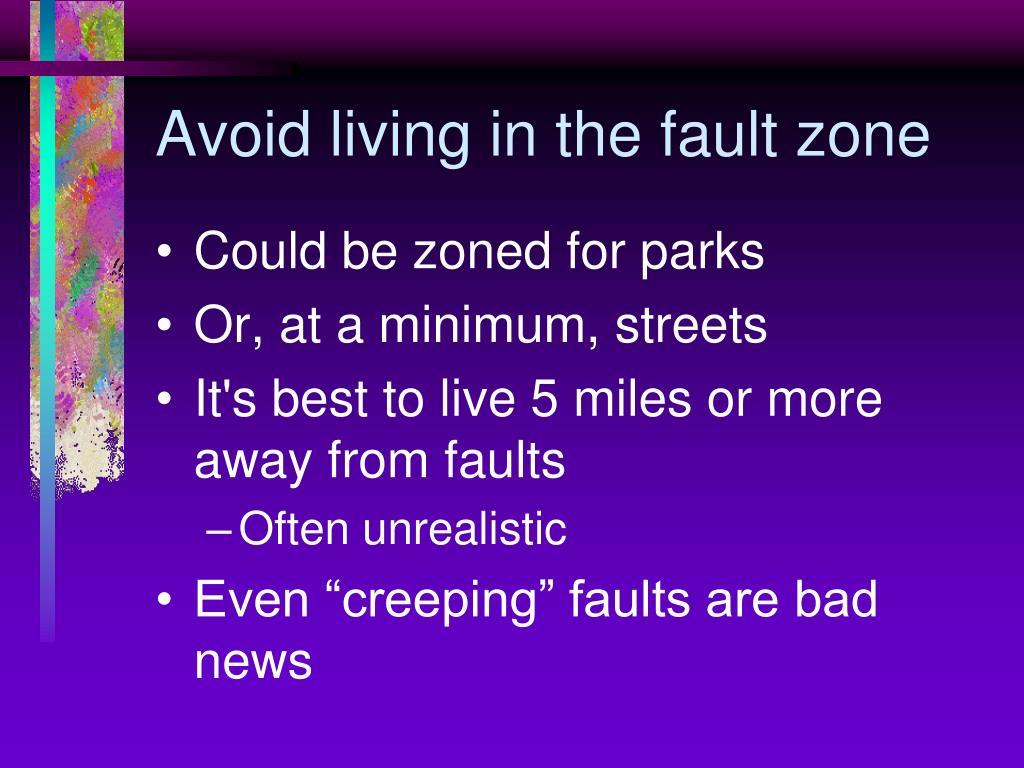 Avoid living in the fault zone

• Could be zoned for parks
• Or, at a minimum, streets
• It's best to live 5 miles or more away from faults
– Often unrealistic
• Even “creeping” faults are bad news